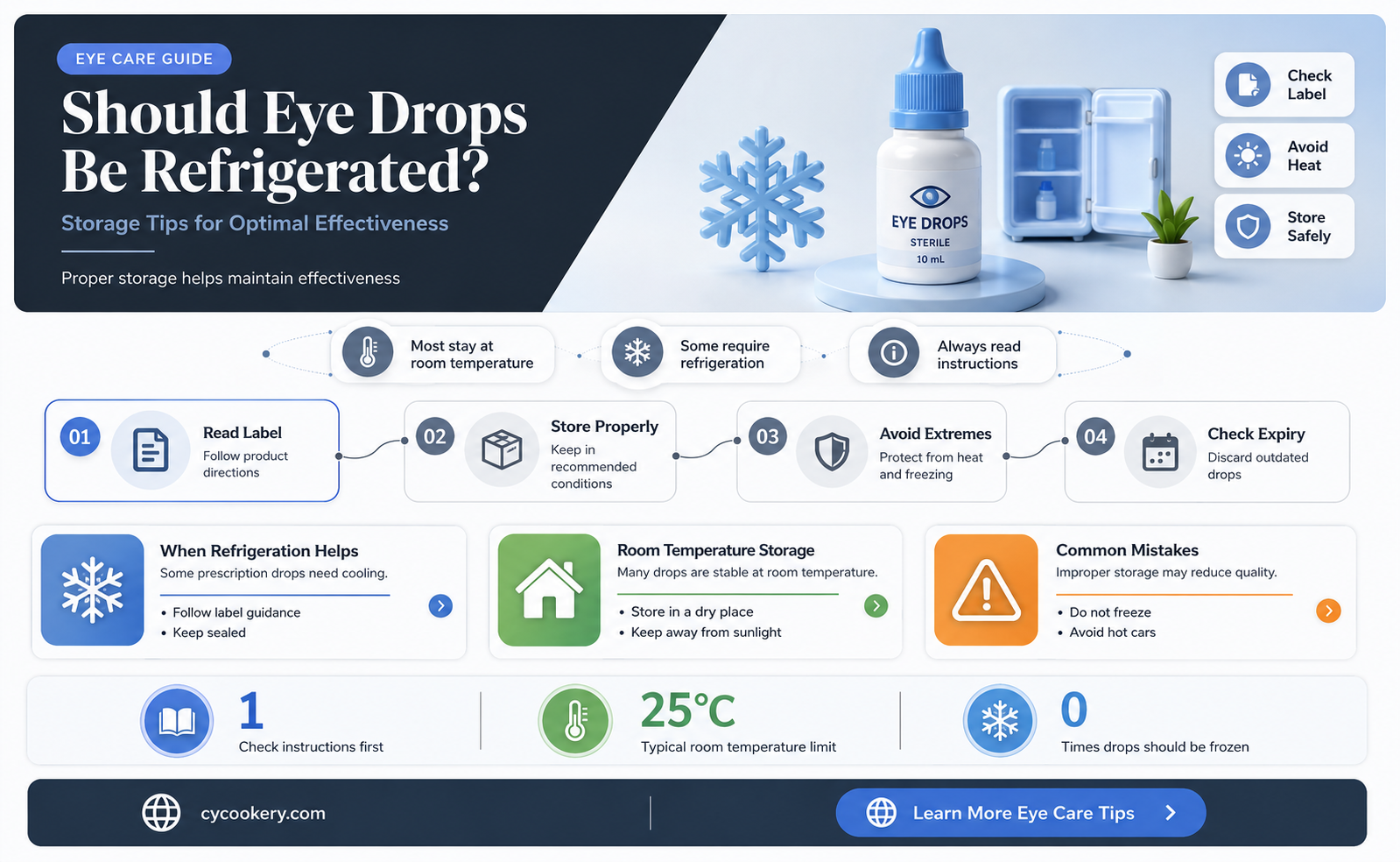 EYE CARE GUIDE

Should Eye Drops Be Refrigerated?

Storage Tips for Optimal Effectiveness

Proper storage helps maintain effectiveness

EYE DROPS
STERILE
10 mL

Check Label

Avoid Heat

Store Safely

Most stay at room temperature

Some require refrigeration

Always read instructions

01 Read Label
Follow product directions

02 Store Properly
Keep in recommended conditions

03 Avoid Extremes
Protect from heat and freezing

04 Check Expiry
Discard outdated drops

When Refrigeration Helps
Some prescription drops need cooling.
• Follow label guidance
• Keep sealed

Room Temperature Storage
Many drops are stable at room temperature.
• Store in a dry place
• Keep away from sunlight

Common Mistakes
Improper storage may reduce quality.
• Do not freeze
• Avoid hot cars

1
Check instructions first

25°C
Typical room temperature limit

0
Times drops should be frozen

cycookery.com

Learn More Eye Care Tips